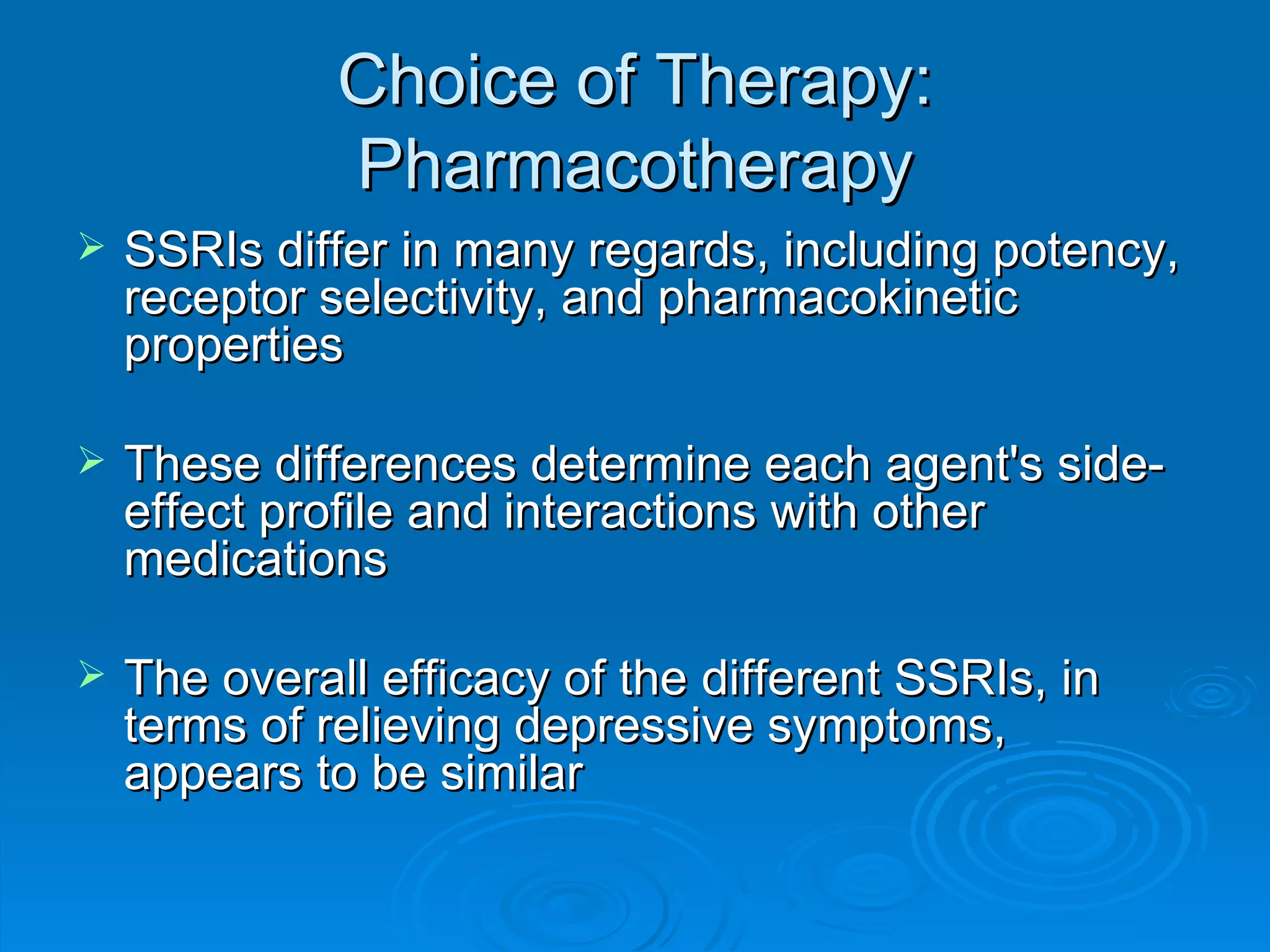 Choice of Therapy: Pharmacotherapy

➢ SSRIs differ in many regards, including potency, receptor selectivity, and pharmacokinetic properties

➢ These differences determine each agent's side-effect profile and interactions with other medications

➢ The overall efficacy of the different SSRIs, in terms of relieving depressive symptoms, appears to be similar